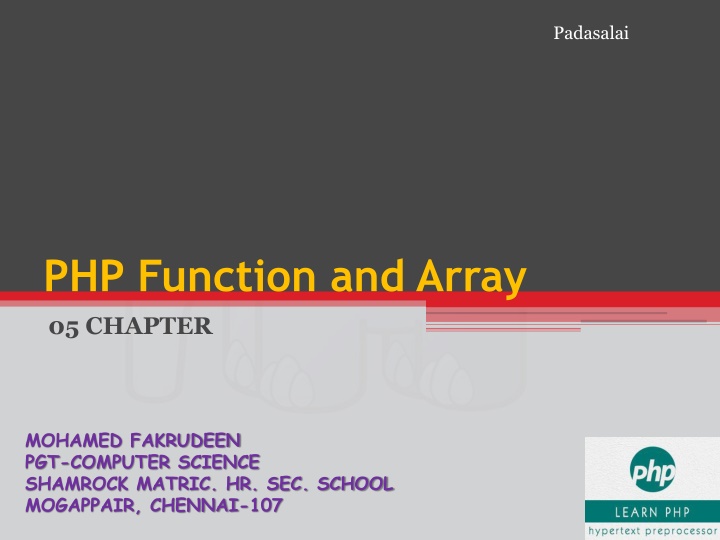 Padasalai

PHP Function and Array

05 CHAPTER

MOHAMED FAKRUDEEN
PGT-COMPUTER SCIENCE
SHAMROCK MATRIC. HR. SEC. SCHOOL
MOGAPPAIR, CHENNAI-107

php
LEARN PHP
hypertext preprocessor